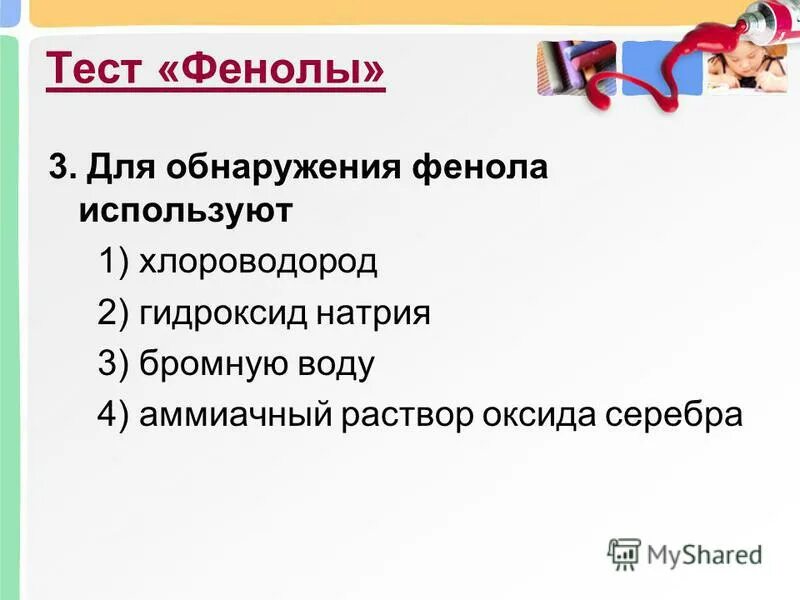 Тест «Фенолы»

3. Для обнаружения фенола используют

1) хлороводород

2) гидроксид натрия

3) бромную воду

4) аммиачный раствор оксида серебра

MyShared